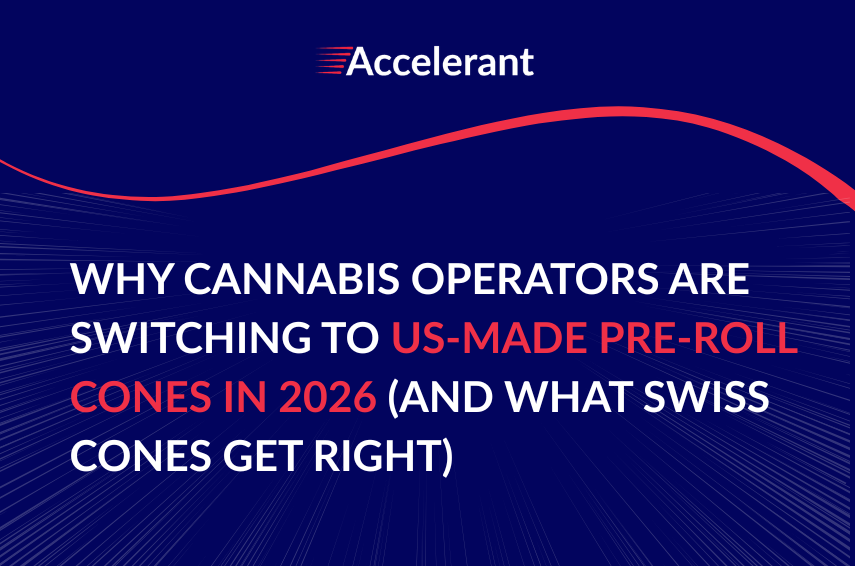 Accelerant

WHY CANNABIS OPERATORS ARE SWITCHING TO US-MADE PRE-ROLL CONES IN 2026 (AND WHAT SWISS CONES GET RIGHT)